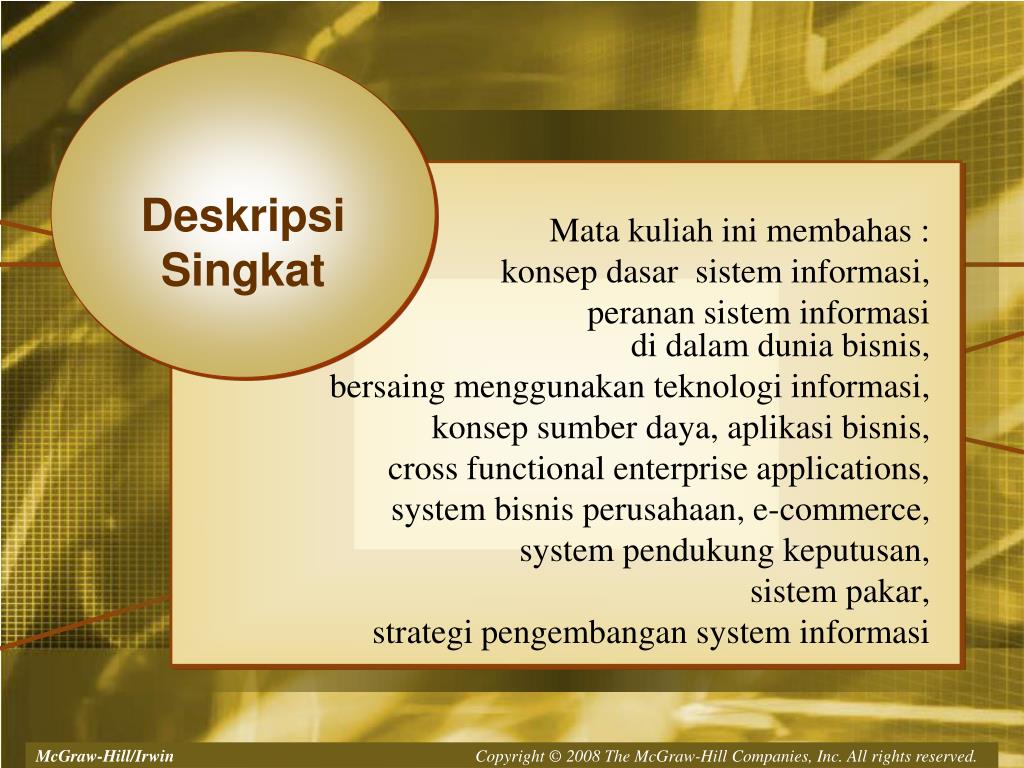 Deskripsi Singkat

Mata kuliah ini membahas :
konsep dasar sistem informasi,
peranan sistem informasi
di dalam dunia bisnis,
bersaing menggunakan teknologi informasi,
konsep sumber daya, aplikasi bisnis,
cross functional enterprise applications,
system bisnis perusahaan, e-commerce,
system pendukung keputusan,
sistem pakar,
strategi pengembangan system informasi

McGraw-Hill/Irwin

Copyright © 2008 The McGraw-Hill Companies, Inc. All rights reserved.